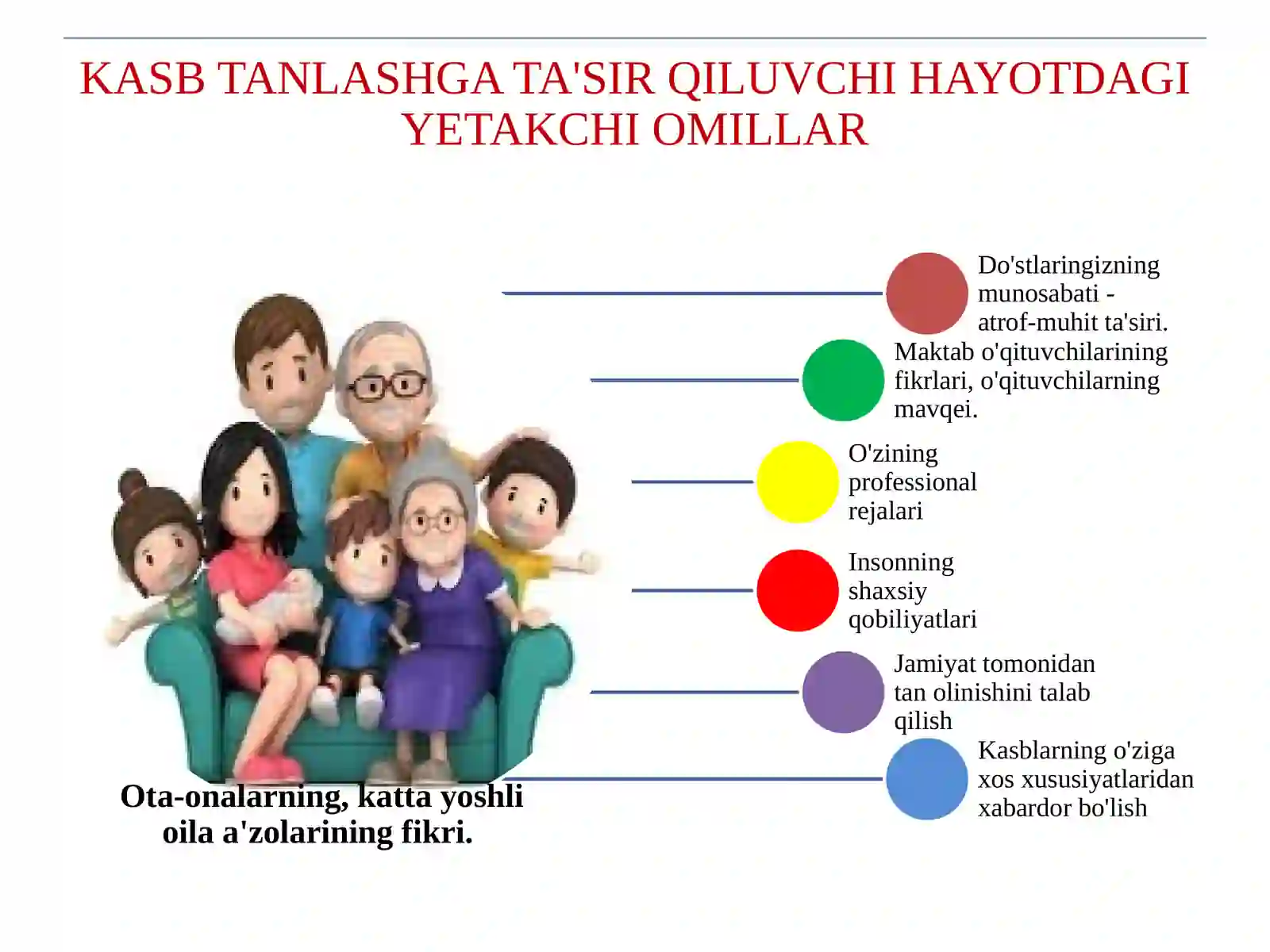 KASB TANLASHGA TA'SIR QILUVCHI HAYOTDAGI YETAKCHI OMILLAR

Do'stlaringizning munosabati - atrof-muhit ta'siri.

Maktab o'qituvchilarining fikrlari, o'qituvchilarning mavqei.

O'zining professional rejalari

Insonning shaxsiy qobiliyatlari

Jamiyat tomonidan tan olinishini talab qilish

Kasblarning o'ziga xos xususiyatlaridan xabardor bo'lish

Ota-onalarning, katta yoshli oila a'zolarining fikri.